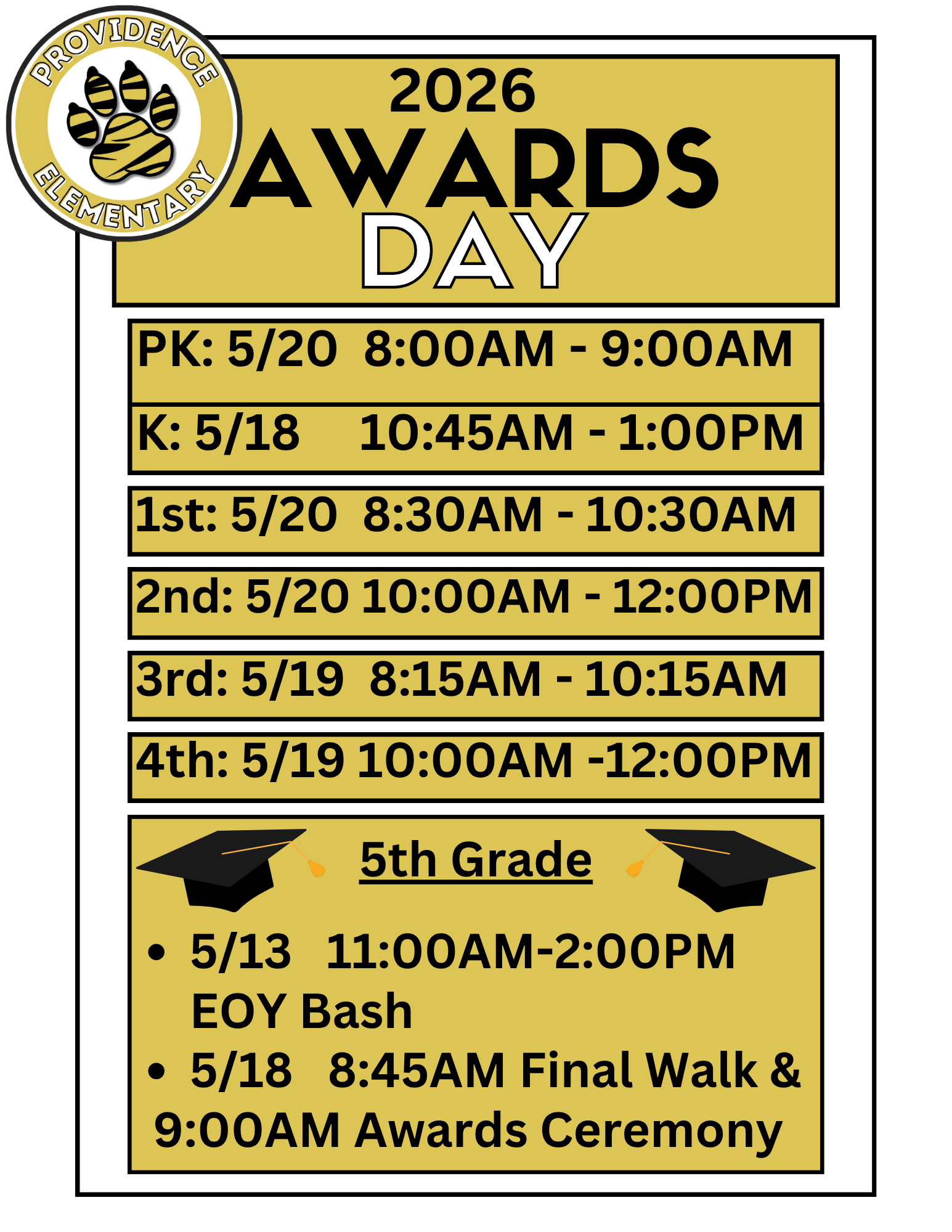 PROVIDENCE
ELEMENTARY

2026
AWARDS
DAY

PK: 5/20 8:00AM - 9:00AM

K: 5/18 10:45AM - 1:00PM

1st: 5/20 8:30AM - 10:30AM

2nd: 5/20 10:00AM - 12:00PM

3rd: 5/19 8:15AM - 10:15AM

4th: 5/19 10:00AM -12:00PM

5th Grade

• 5/13 11:00AM-2:00PM EOY Bash
• 5/18 8:45AM Final Walk & 9:00AM Awards Ceremony